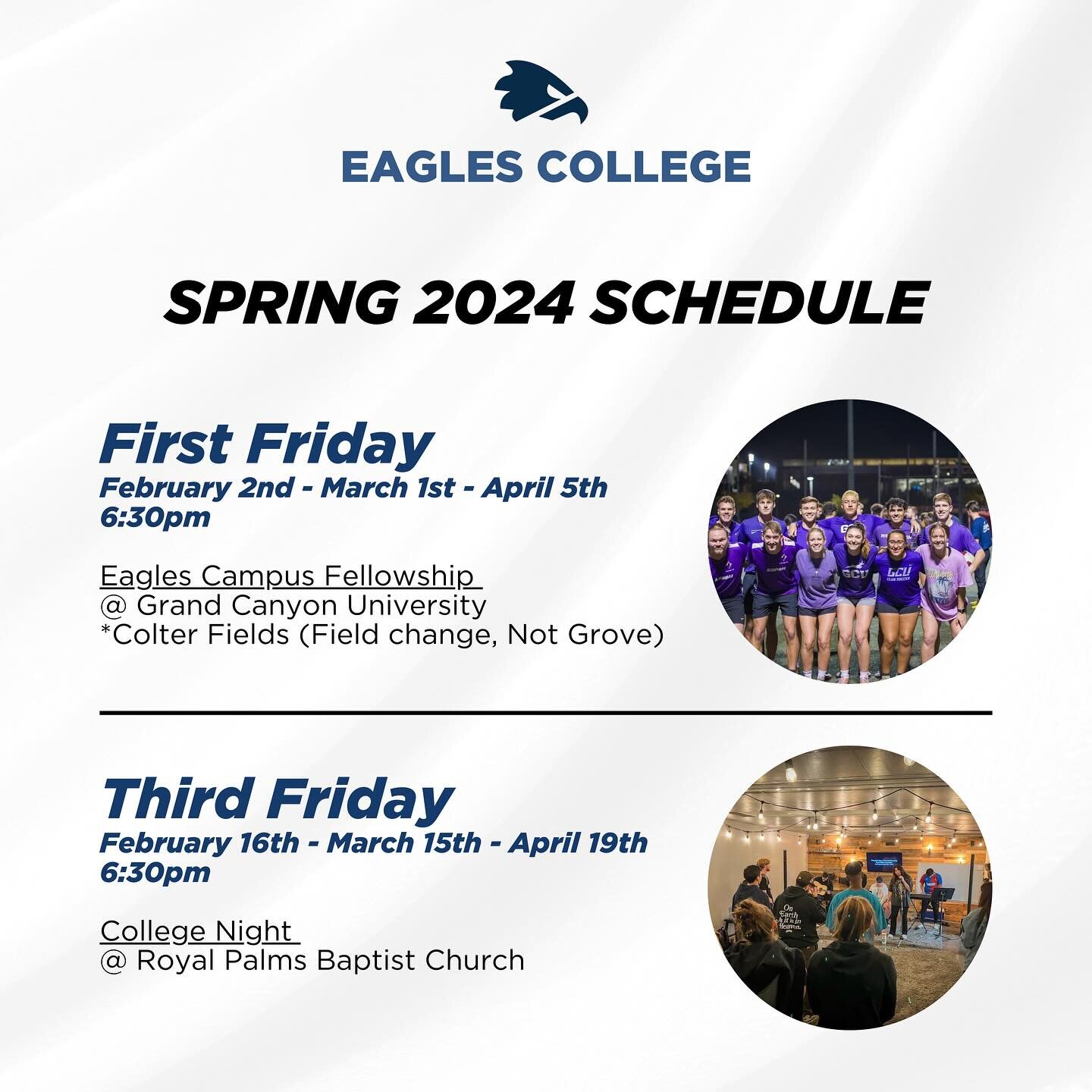 EAGLES COLLEGE

SPRING 2024 SCHEDULE

First Friday
February 2nd - March 1st - April 5th
6:30pm

Eagles Campus Fellowship
@ Grand Canyon University
*Colter Fields (Field change, Not Grove)

GCU
CLUB SOCCER

Third Friday
February 16th - March 15th - April 19th
6:30pm

College Night
@ Royal Palms Baptist Church

On Earth as it is in Heaven.